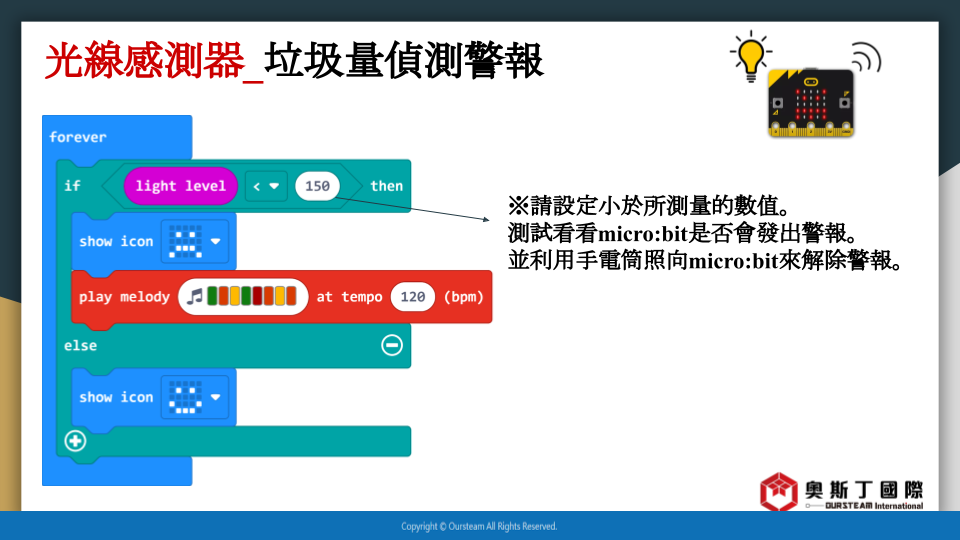 光線感測器_垃圾量偵測警報

forever
if light level < 150 then
show icon
play melody at tempo 120 (bpm)
else
show icon

※請設定小於所測量的數值。
測試看看micro:bit是否會發出警報。
並利用手電筒照向micro:bit來解除警報。

奧斯丁國際
OURSTEAM International

Copyright © Oursteam All Rights Reserved.